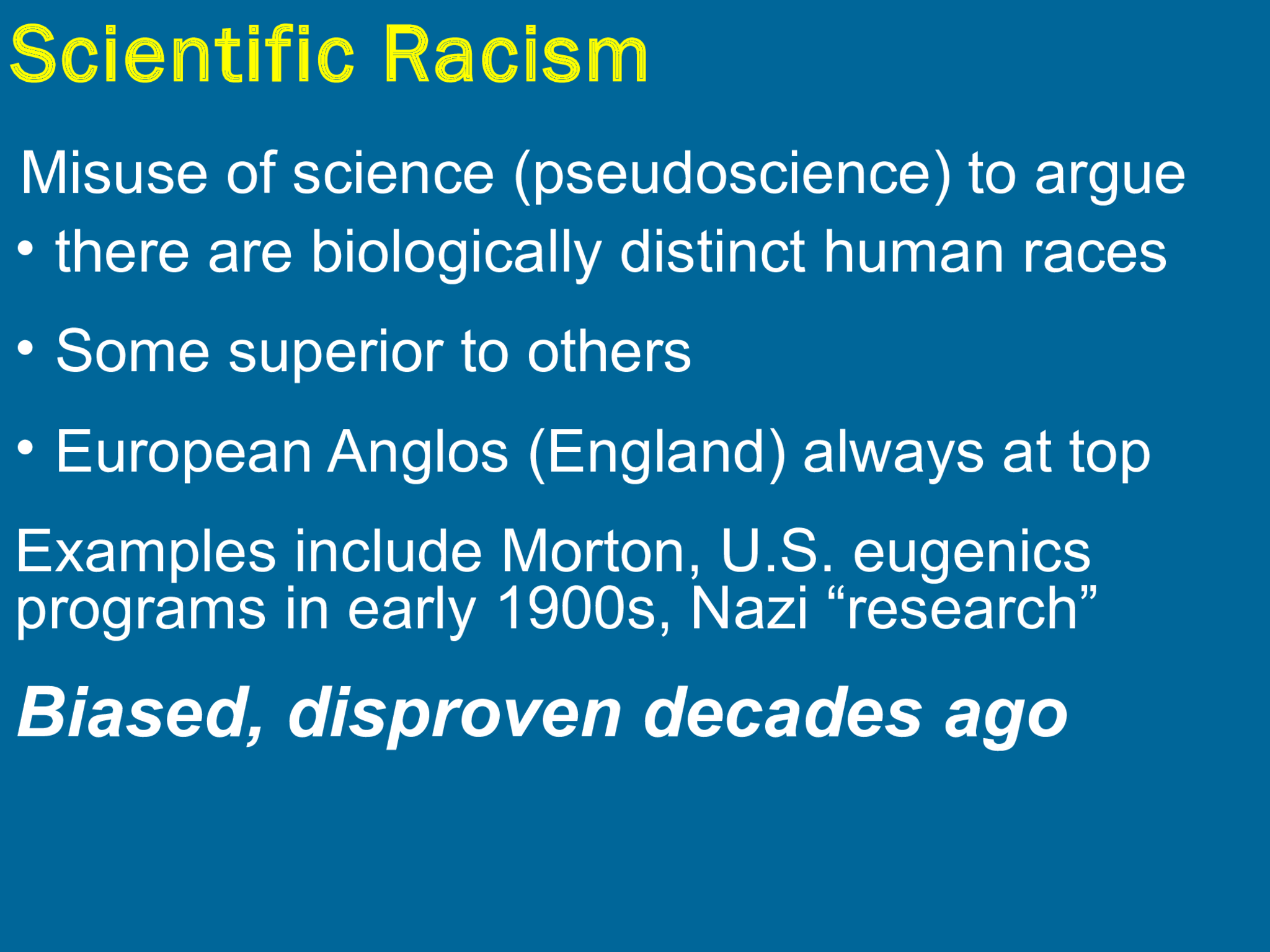 Scientific Racism

Misuse of science (pseudoscience) to argue

• there are biologically distinct human races

• Some superior to others

• European Anglos (England) always at top

Examples include Morton, U.S. eugenics programs in early 1900s, Nazi “research”

Biased, disproven decades ago